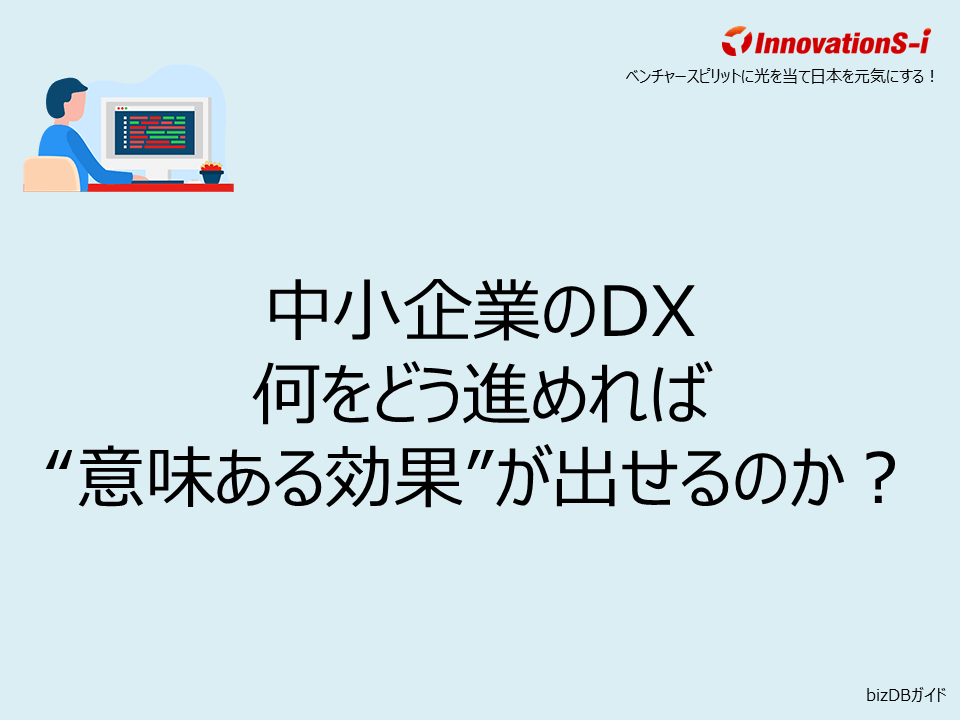 InnovationS-i
ベンチャースピリットに光を当て日本を元気にする！

中小企業のDX
何をどう進めれば
“意味ある効果”が出せるのか？

bizDBガイド